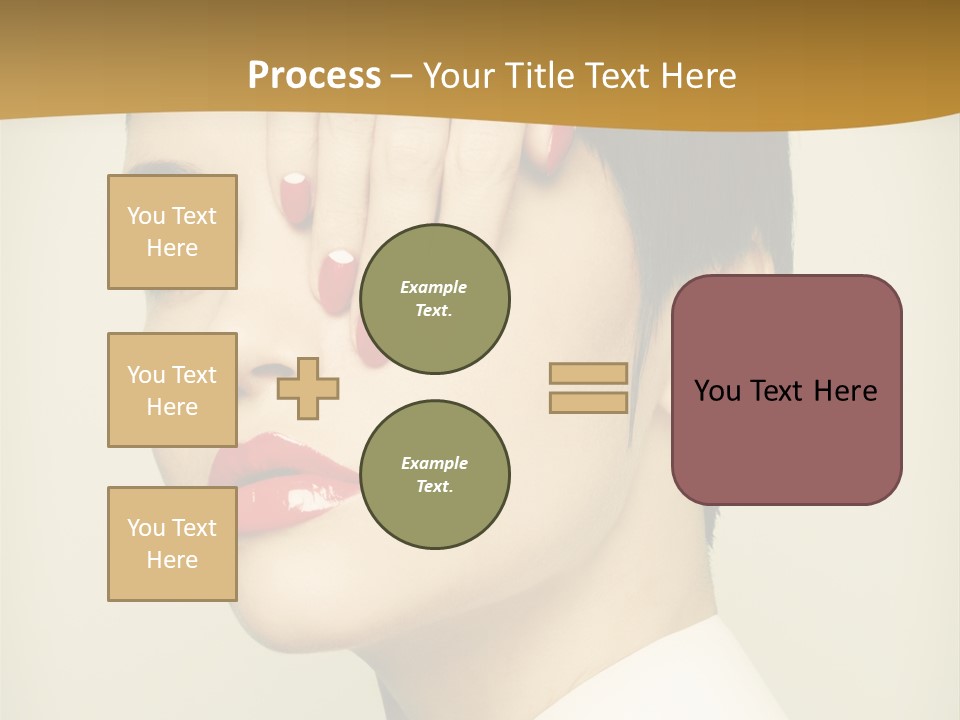 Process – Your Title Text Here

You Text Here

You Text Here

You Text Here

Example Text.

Example Text.

You Text Here